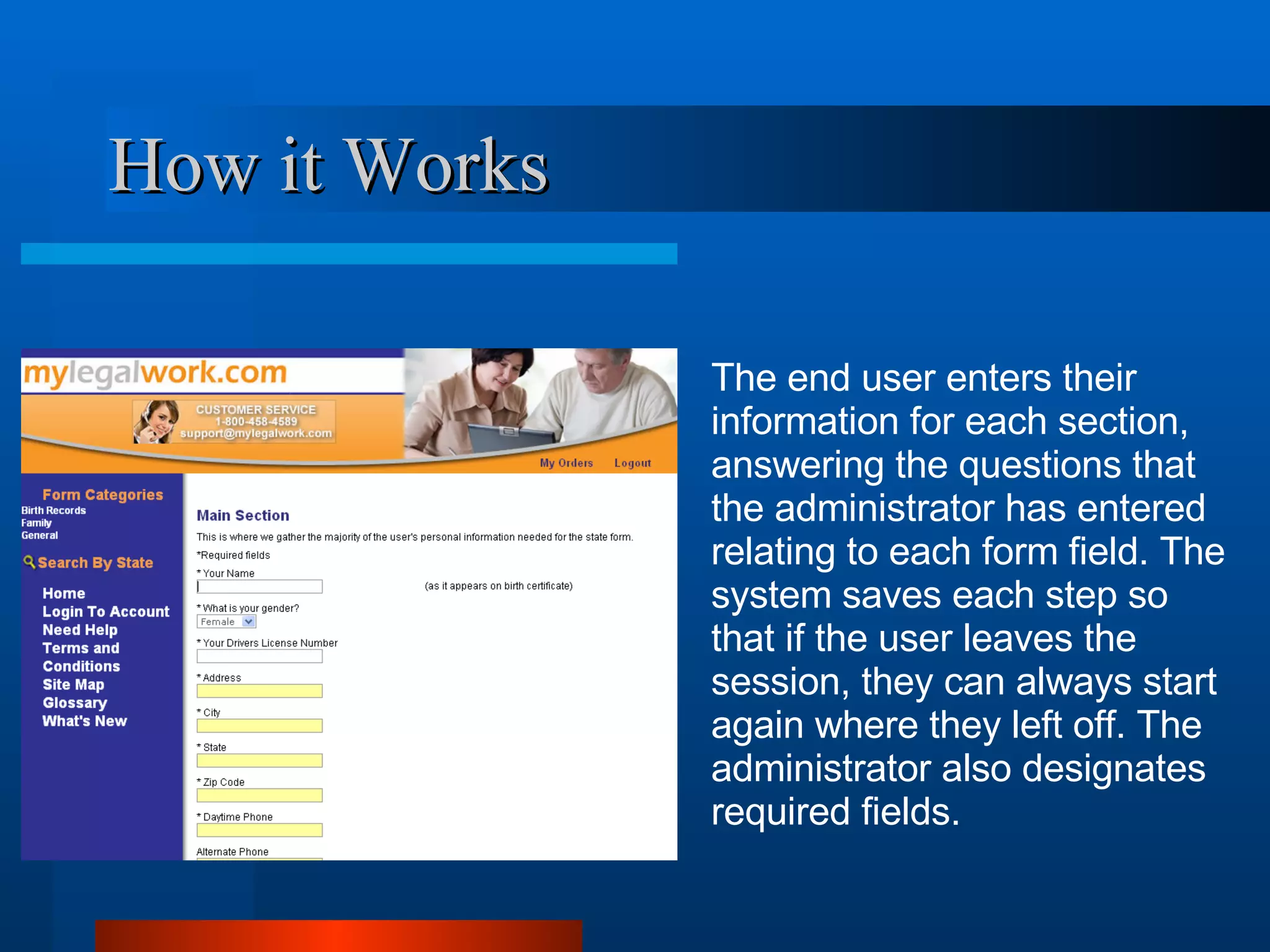 How it Works

mylegalwork.com

CUSTOMER SERVICE
1-800-458-4589
support@mylegalwork.com

My Orders Logout

Form Categories
Birth Records
Family
General

Search By State

Home
Login To Account
Need Help
Terms and Conditions
Site Map
Glossary
What's New

Main Section

This is where we gather the majority of the user's personal information needed for the state form.

*Required fields

* Your Name

(as it appears on birth certificate)

* What is your gender?

Female

* Your Drivers License Number

* Address

* City

* State

* Zip Code

* Daytime Phone

Alternate Phone

The end user enters their information for each section, answering the questions that the administrator has entered relating to each form field. The system saves each step so that if the user leaves the session, they can always start again where they left off. The administrator also designates required fields.